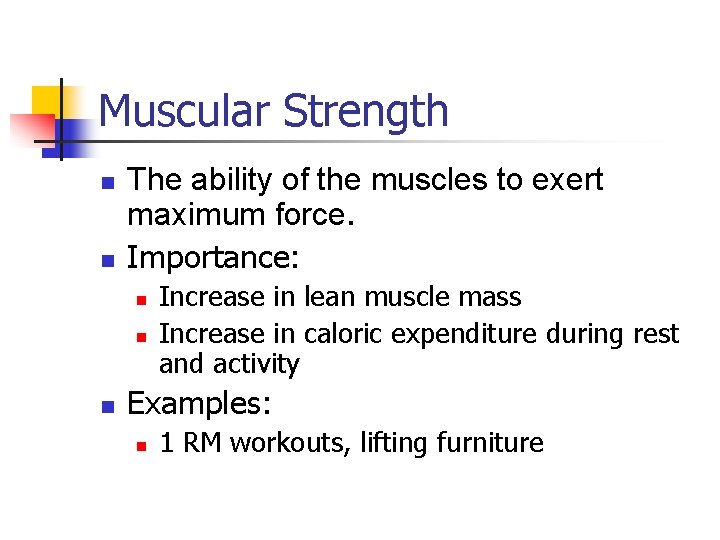 Muscular Strength

- The ability of the muscles to exert maximum force.
- Importance:
  - Increase in lean muscle mass
  - Increase in caloric expenditure during rest and activity
- Examples:
  - 1 RM workouts, lifting furniture